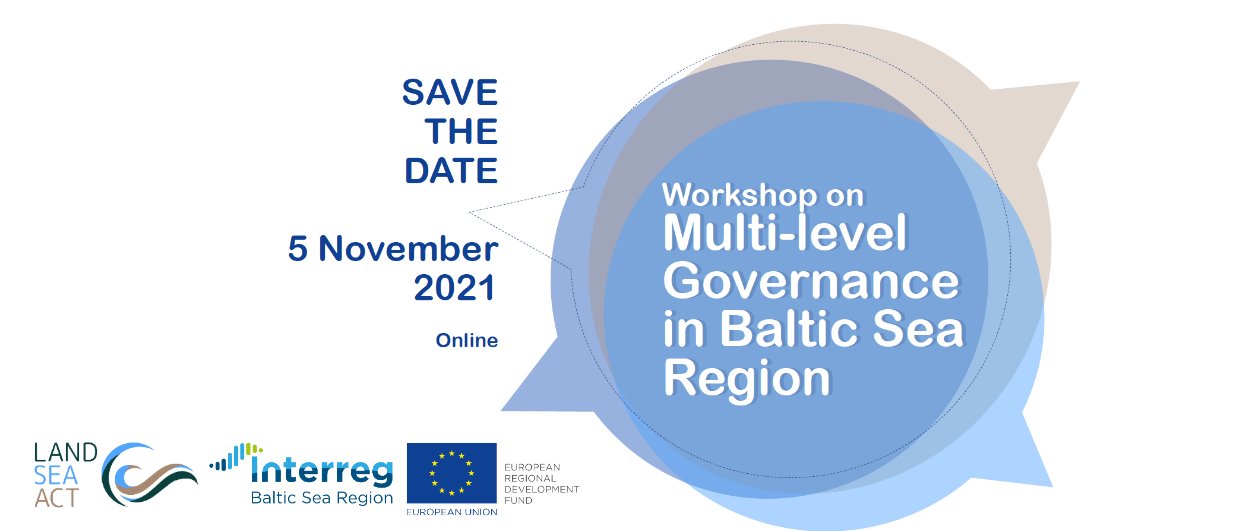 SAVE THE DATE

5 November 2021

Online

Workshop on Multi-level Governance in Baltic Sea Region

LAND SEA ACT

Interreg Baltic Sea Region

EUROPEAN UNION

EUROPEAN REGIONAL DEVELOPMENT FUND